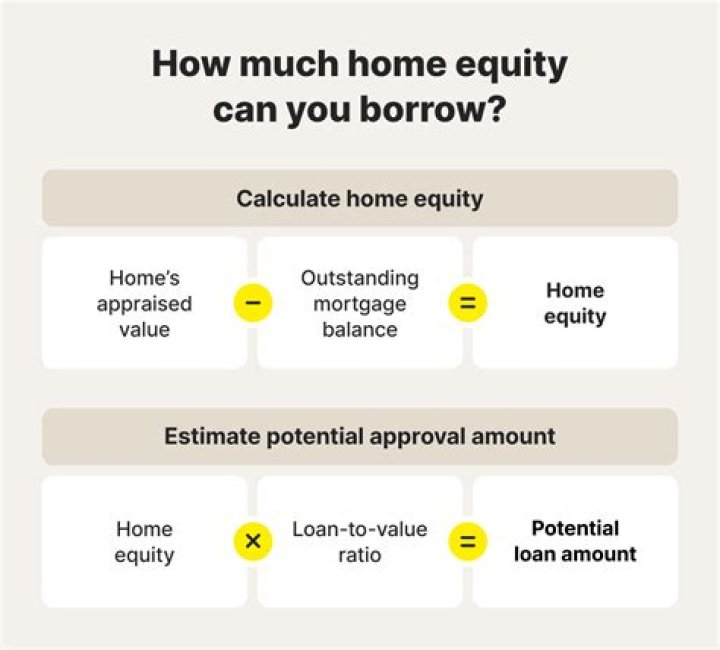 How much home equity can you borrow?

Calculate home equity

Home's appraised value − Outstanding mortgage balance = Home equity

Estimate potential approval amount

Home equity × Loan-to-value ratio = Potential loan amount